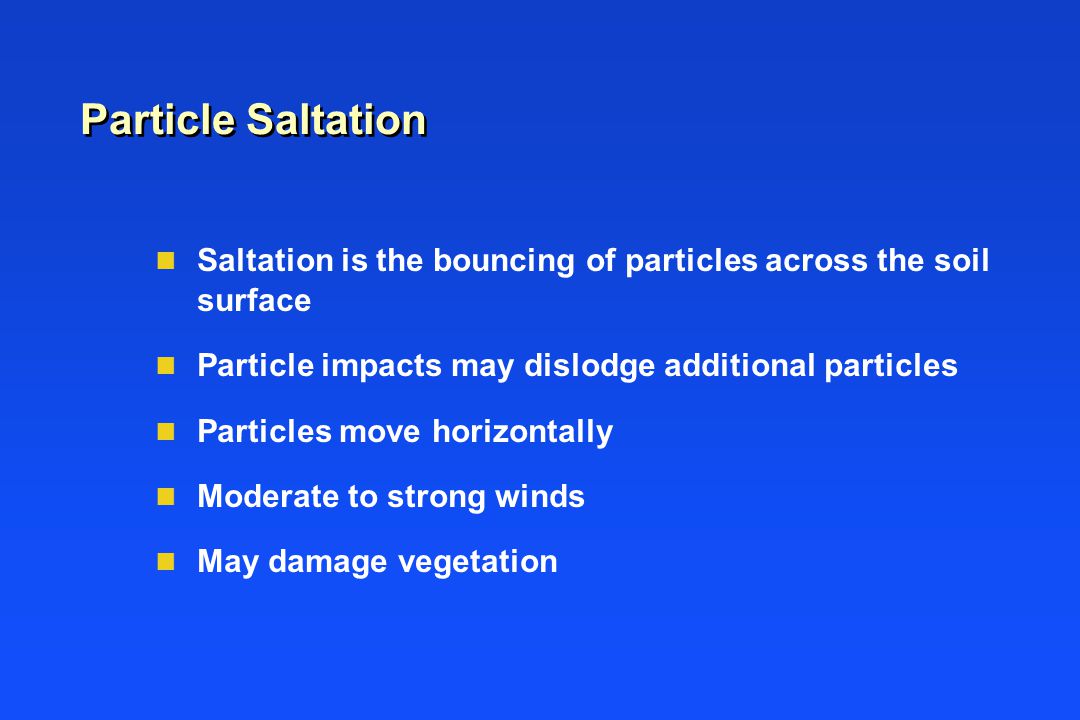 Particle Saltation

Saltation is the bouncing of particles across the soil surface

Particle impacts may dislodge additional particles

Particles move horizontally

Moderate to strong winds

May damage vegetation